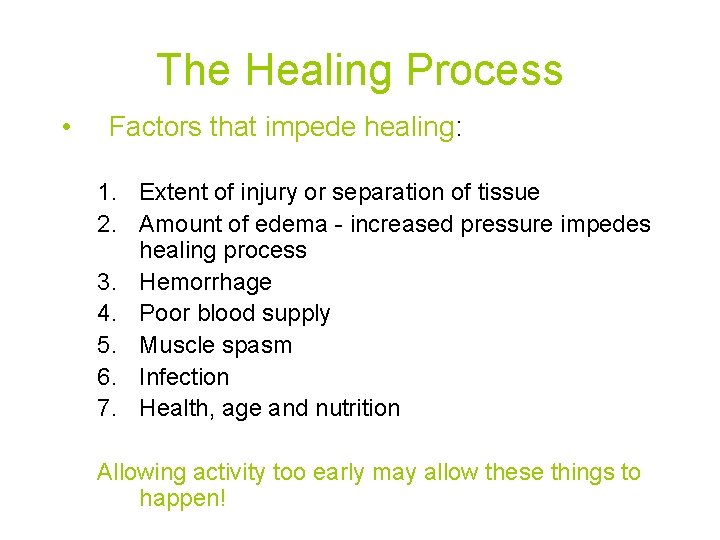 The Healing Process

• Factors that impede healing:

1. Extent of injury or separation of tissue
2. Amount of edema - increased pressure impedes healing process
3. Hemorrhage
4. Poor blood supply
5. Muscle spasm
6. Infection
7. Health, age and nutrition

Allowing activity too early may allow these things to happen!